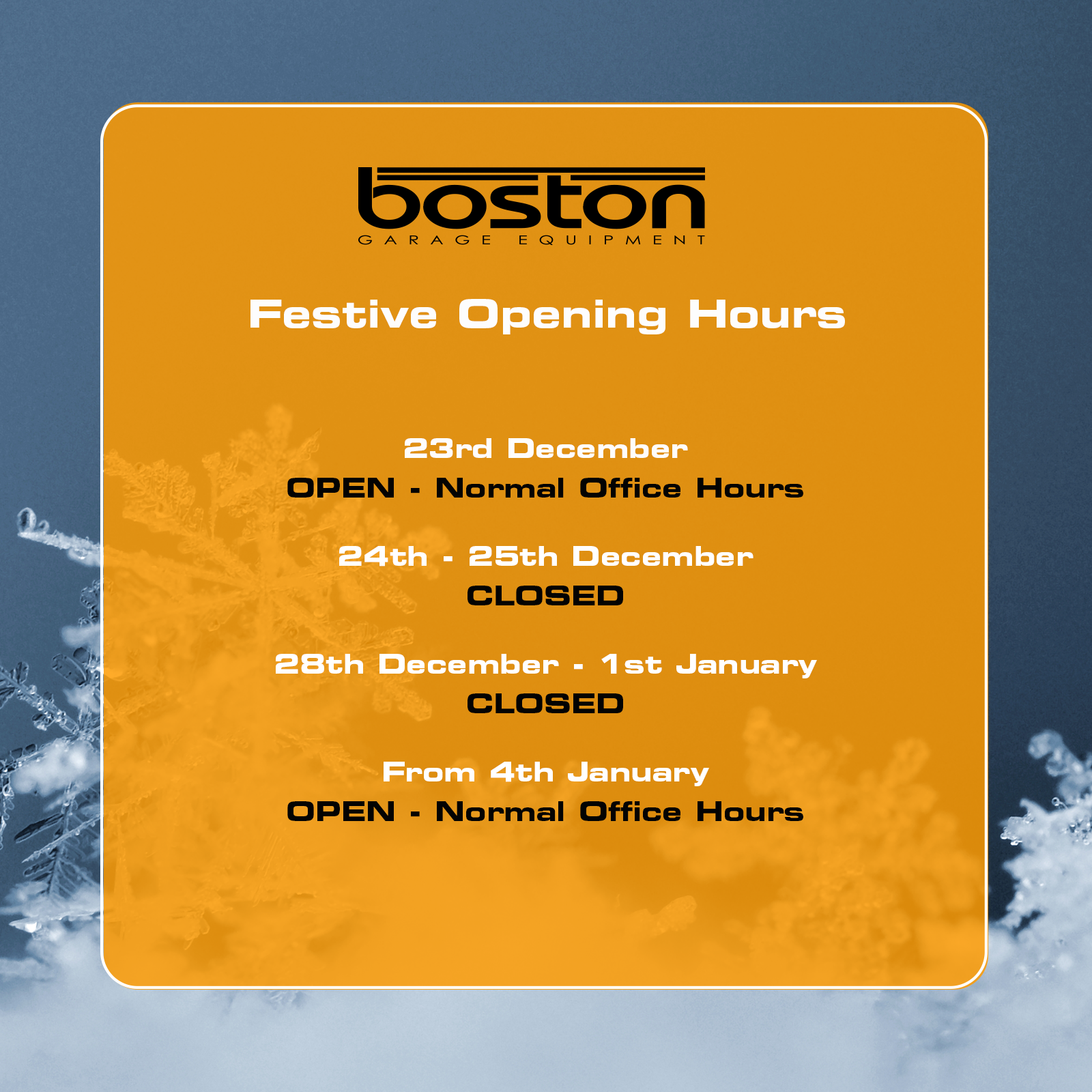 boston
GARAGE EQUIPMENT

Festive Opening Hours

23rd December
OPEN - Normal Office Hours

24th - 25th December
CLOSED

28th December - 1st January
CLOSED

From 4th January
OPEN - Normal Office Hours